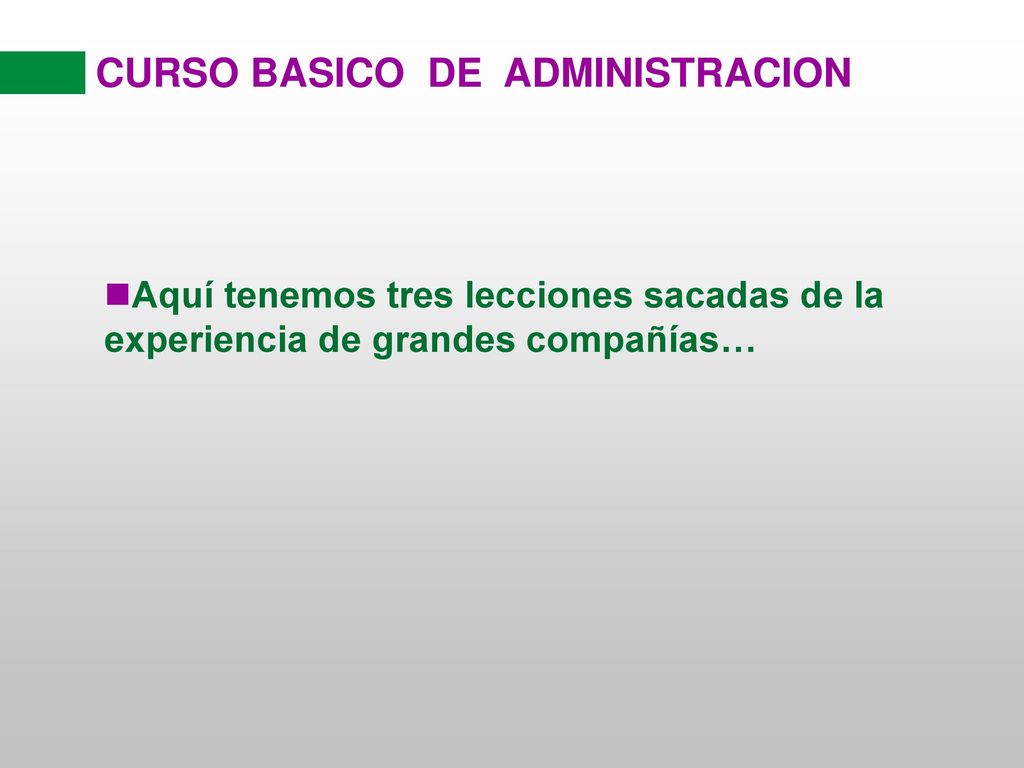 CURSO BASICO DE ADMINISTRACION

Aquí tenemos tres lecciones sacadas de la experiencia de grandes compañías…